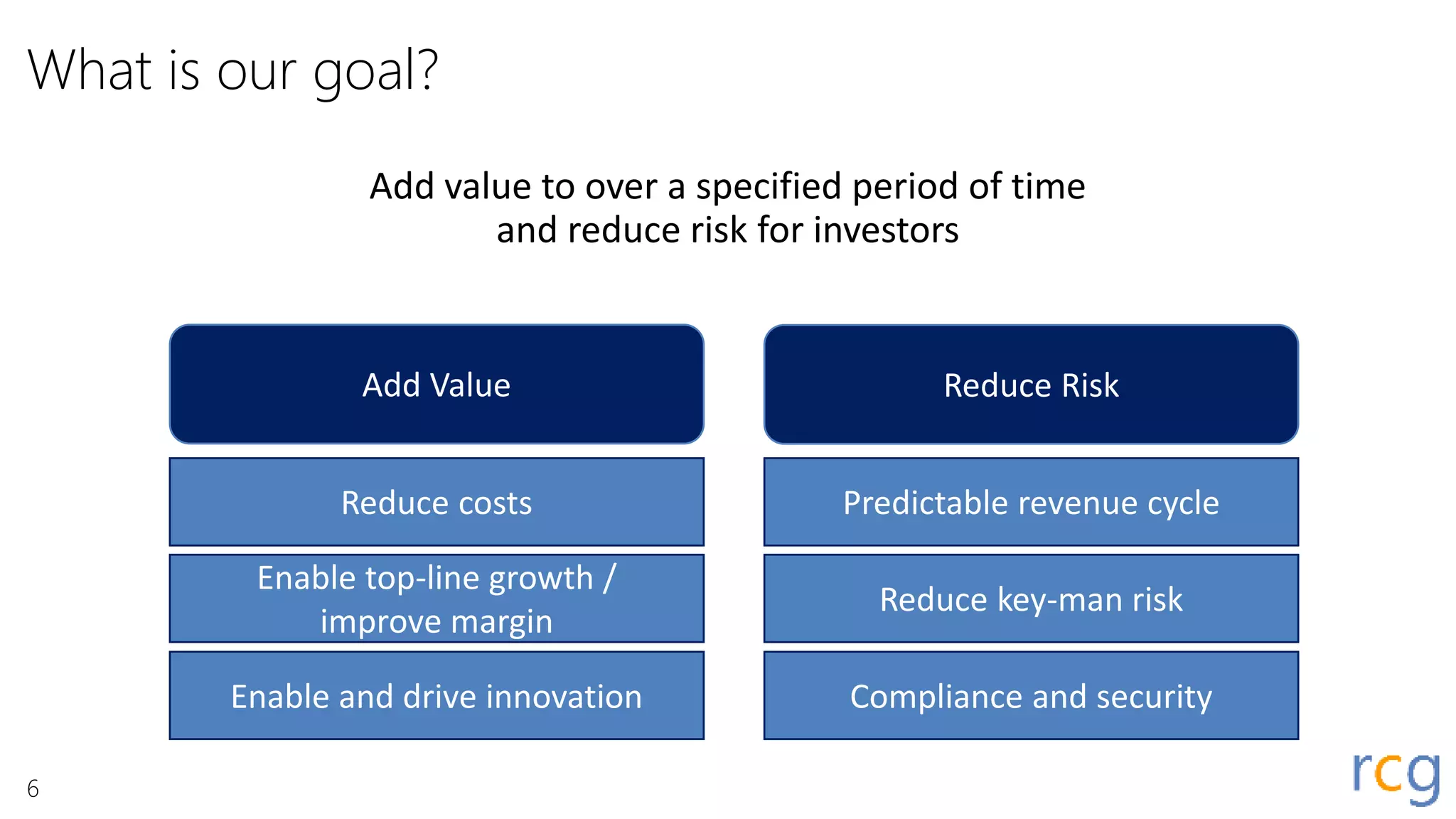 What is our goal?

Add value to over a specified period of time and reduce risk for investors

Add Value

Reduce costs

Enable top-line growth / improve margin

Enable and drive innovation

Reduce Risk

Predictable revenue cycle

Reduce key-man risk

Compliance and security

6

rcg